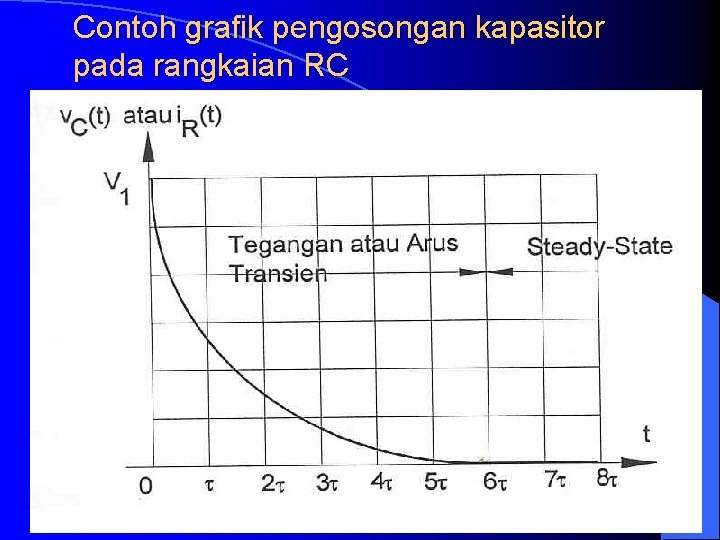 Contoh grafik pengosongan kapasitor pada rangkaian RC

$v_C(t)$ atau $i_R(t)$

$V_1$

Tegangan atau Arus Transien

Steady-State

t

0 $\tau$ $2\tau$ $3\tau$ $4\tau$ $5\tau$ $6\tau$ $7\tau$ $8\tau$